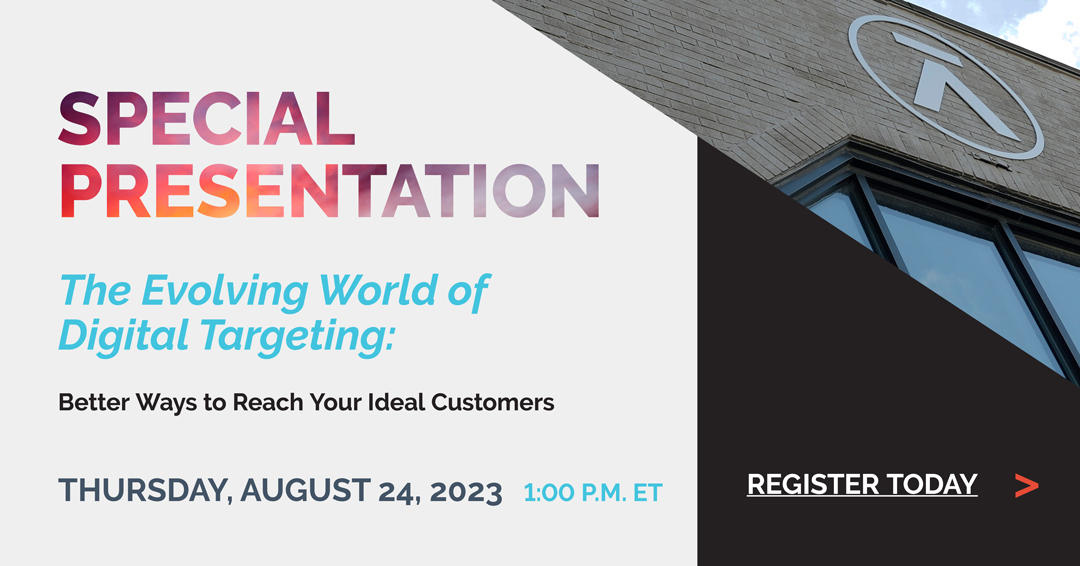 SPECIAL PRESENTATION

The Evolving World of Digital Targeting:

Better Ways to Reach Your Ideal Customers

THURSDAY, AUGUST 24, 2023 1:00 P.M. ET

REGISTER TODAY >